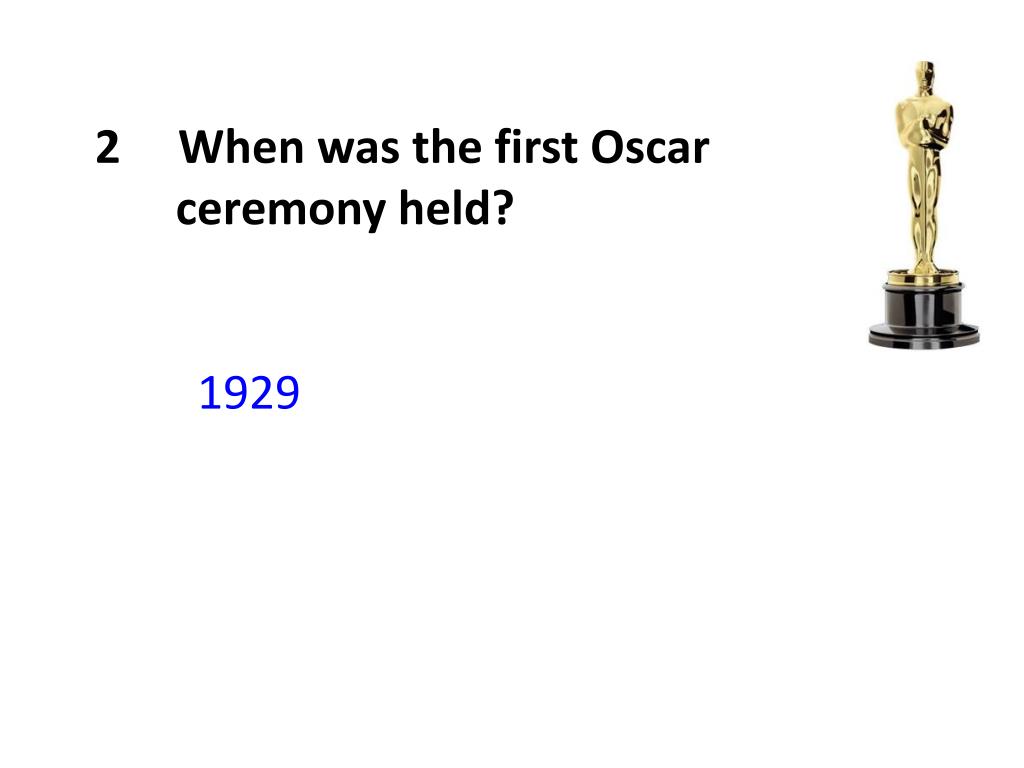 2 When was the first Oscar ceremony held?

1929